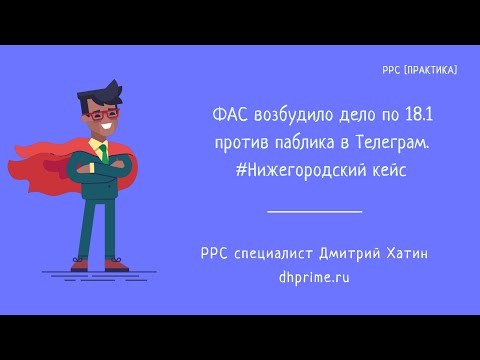 PPC [ПРАКТИКА]

ФАС возбудило дело по 18.1 против паблика в Телеграм. #Нижегородский кейс

PPC специалист Дмитрий Хатин
dhprime.ru